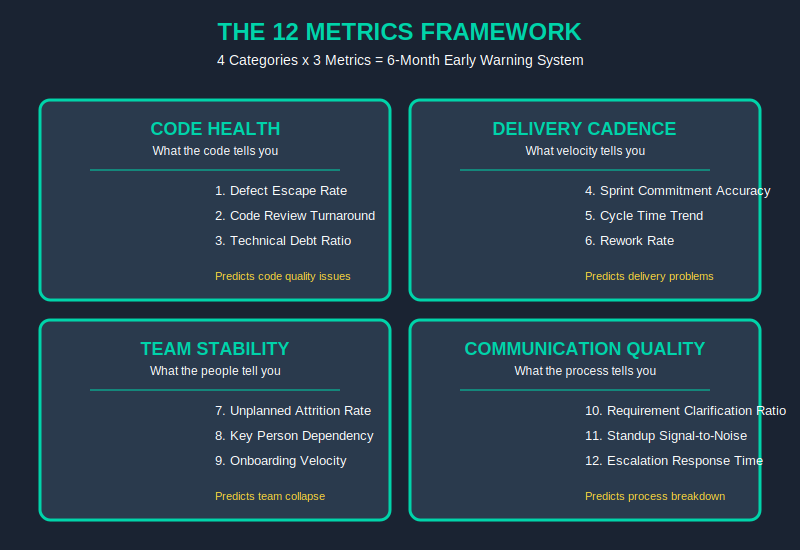 THE 12 METRICS FRAMEWORK

4 Categories x 3 Metrics = 6-Month Early Warning System

CODE HEALTH

What the code tells you

1. Defect Escape Rate
2. Code Review Turnaround
3. Technical Debt Ratio

Predicts code quality issues

DELIVERY CADENCE

What velocity tells you

4. Sprint Commitment Accuracy
5. Cycle Time Trend
6. Rework Rate

Predicts delivery problems

TEAM STABILITY

What the people tell you

7. Unplanned Attrition Rate
8. Key Person Dependency
9. Onboarding Velocity

Predicts team collapse

COMMUNICATION QUALITY

What the process tells you

10. Requirement Clarification Ratio
11. Standup Signal-to-Noise
12. Escalation Response Time

Predicts process breakdown